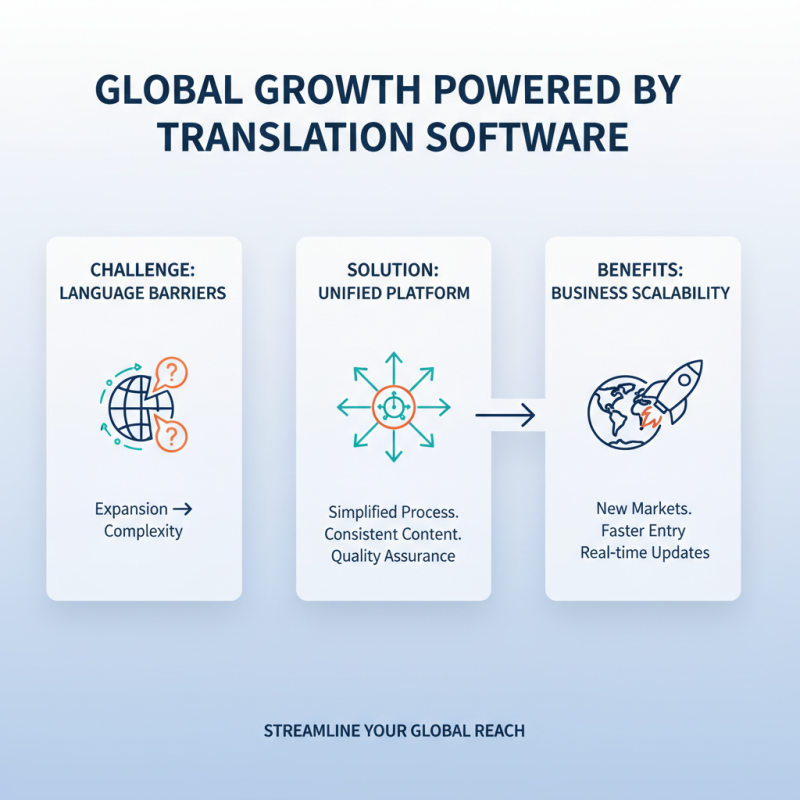 GLOBAL GROWTH POWERED BY TRANSLATION SOFTWARE

CHALLENGE:
LANGUAGE BARRIERS

? ?

Expansion →
Complexity

SOLUTION:
UNIFIED PLATFORM

Simplified Process.
Consistent Content.
Quality Assurance

BENEFITS:
BUSINESS SCALABILITY

New Markets.
Faster Entry
Real-time Updates

STREAMLINE YOUR GLOBAL REACH